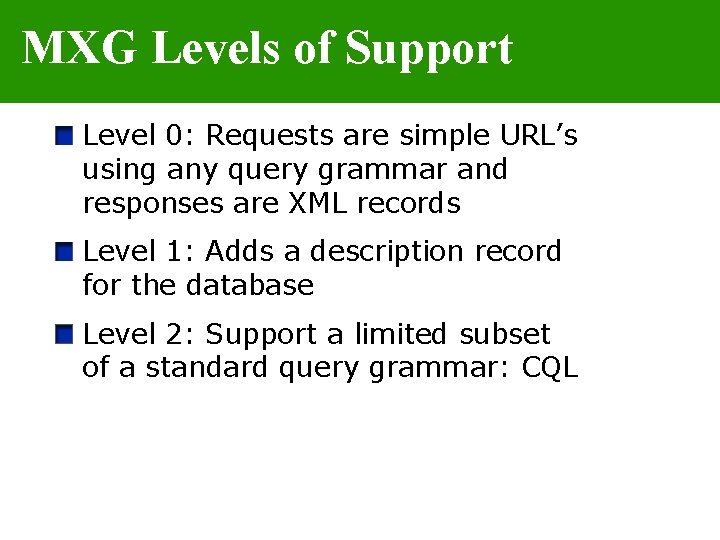 MXG Levels of Support

Level 0: Requests are simple URL’s using any query grammar and responses are XML records

Level 1: Adds a description record for the database

Level 2: Support a limited subset of a standard query grammar: CQL